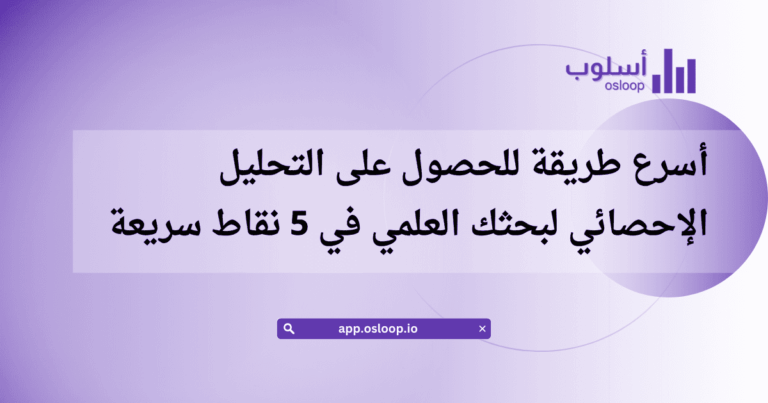 أسلوب
osloop

أسرع طريقة للحصول على التحليل الإحصائي لبحثك العلمي في 5 نقاط سريعة

app.osloop.io